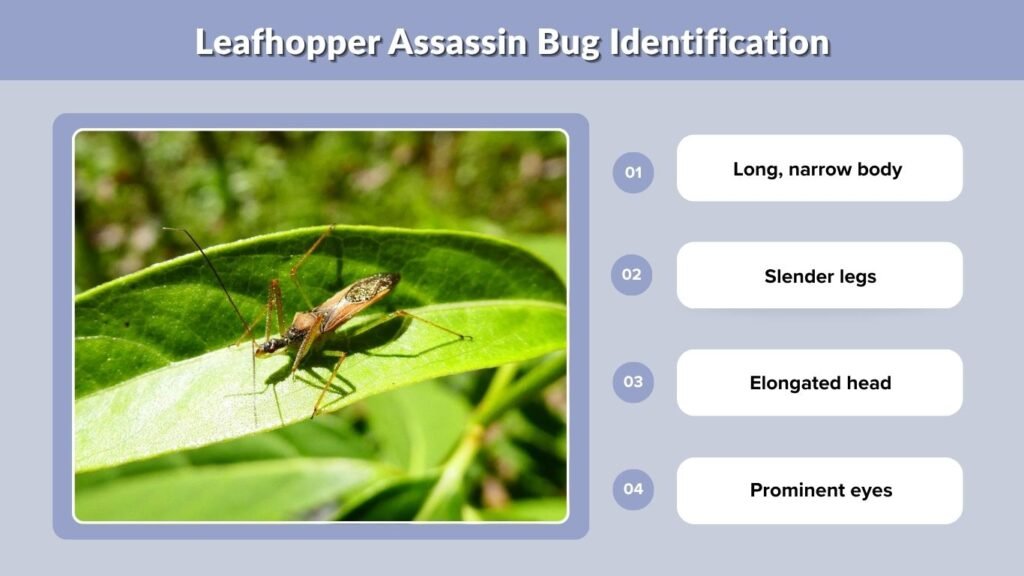 Leafhopper Assassin Bug Identification

01 Long, narrow body

02 Slender legs

03 Elongated head

04 Prominent eyes